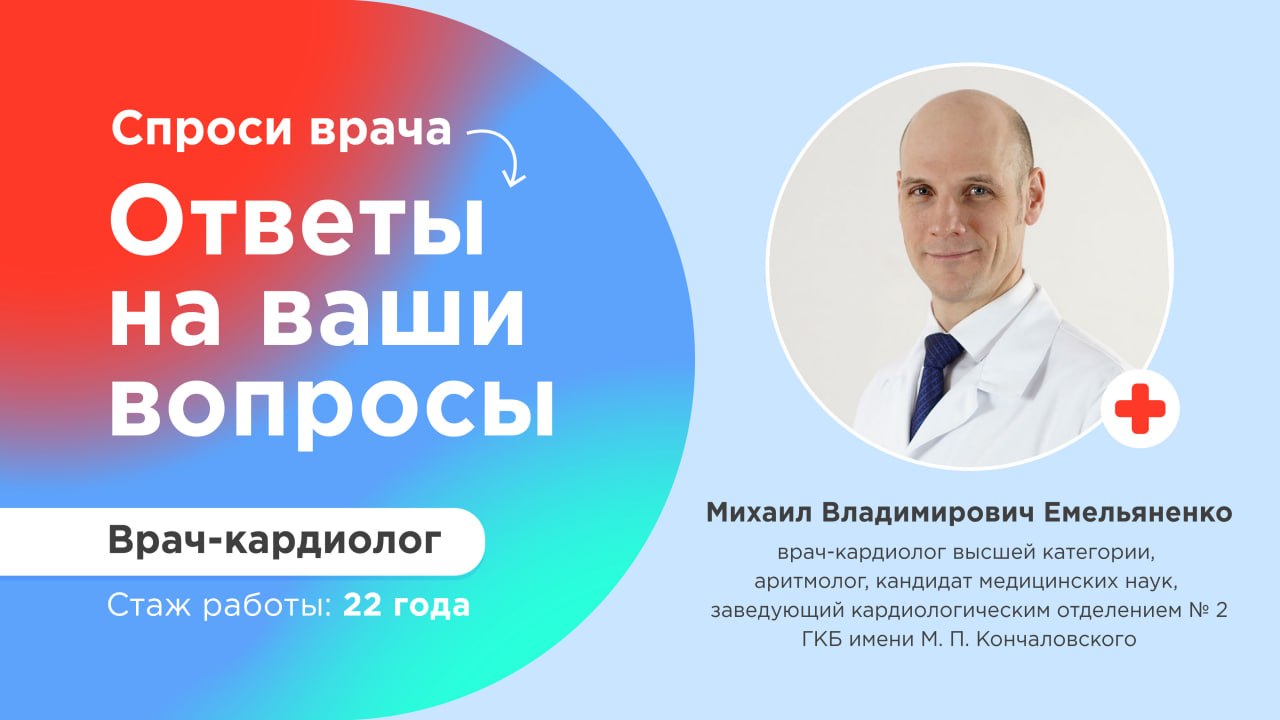 Спроси врача

Ответы на ваши вопросы

Врач-кардиолог

Стаж работы: 22 года

Михаил Владимирович Емельяненко

врач-кардиолог высшей категории, аритмолог, кандидат медицинских наук, заведующий кардиологическим отделением № 2 ГКБ имени М. П. Кончаловского